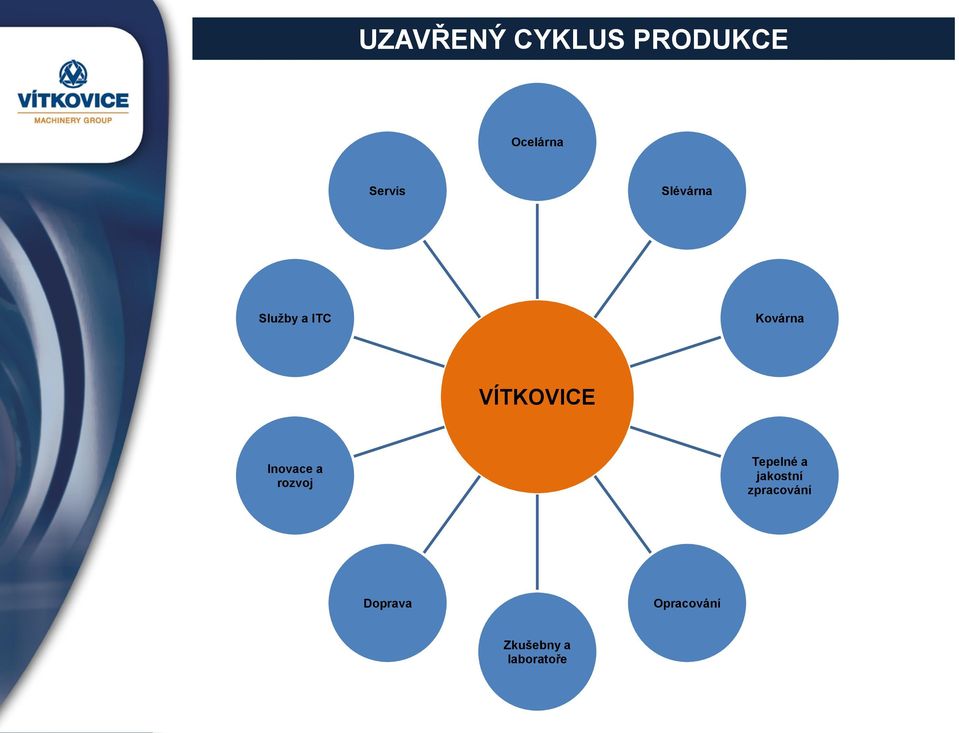 VÍTKOVICE
MACHINERY GROUP

UZAVŘENÝ CYKLUS PRODUKCE

VÍTKOVICE

Ocelárna

Slévárna

Kovárna

Tepelné a jakostní zpracování

Opracování

Zkušebny a laboratoře

Doprava

Inovace a rozvoj

Služby a ITC

Servis